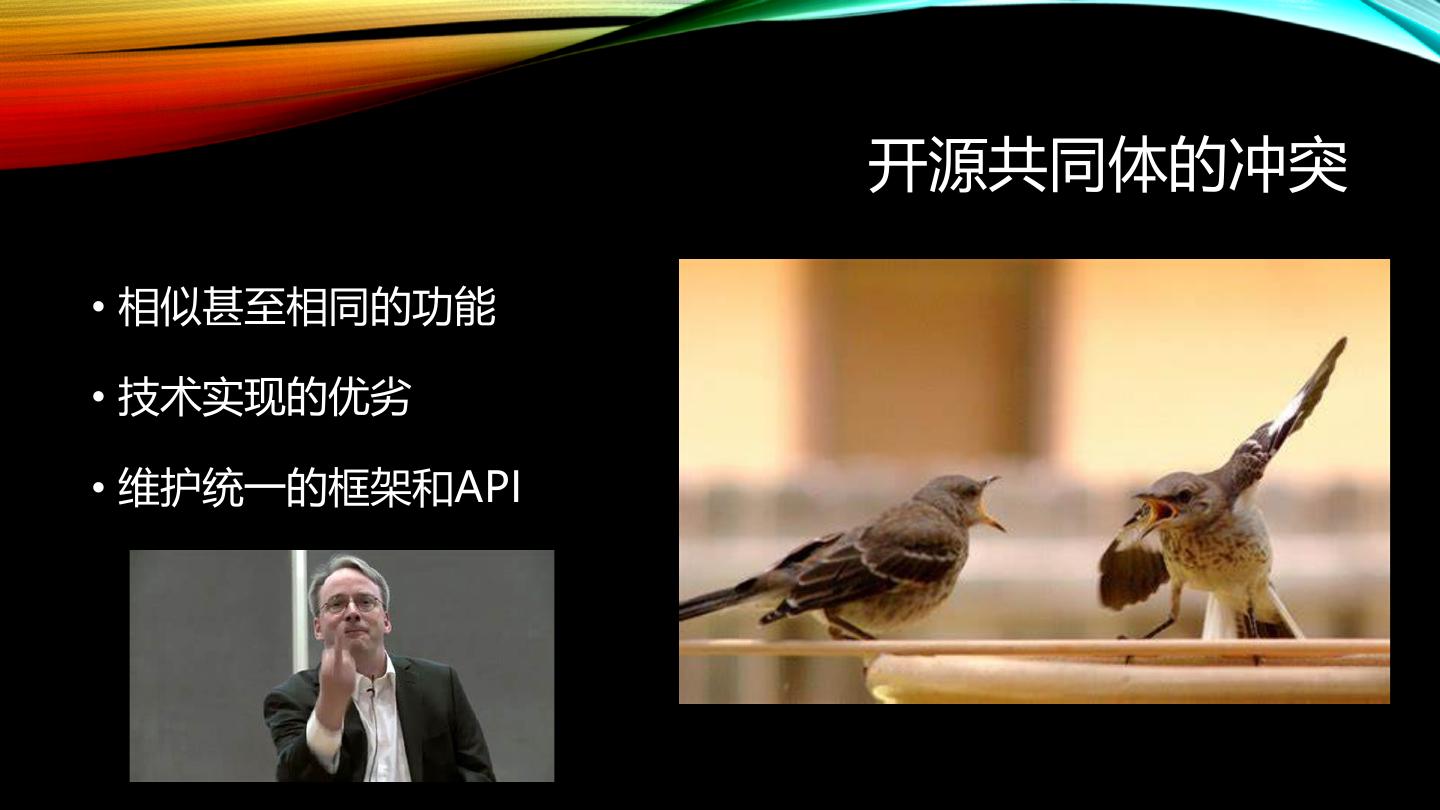 开源共同体的冲突

• 相似甚至相同的功能

• 技术实现的优劣

• 维护统一的框架和API